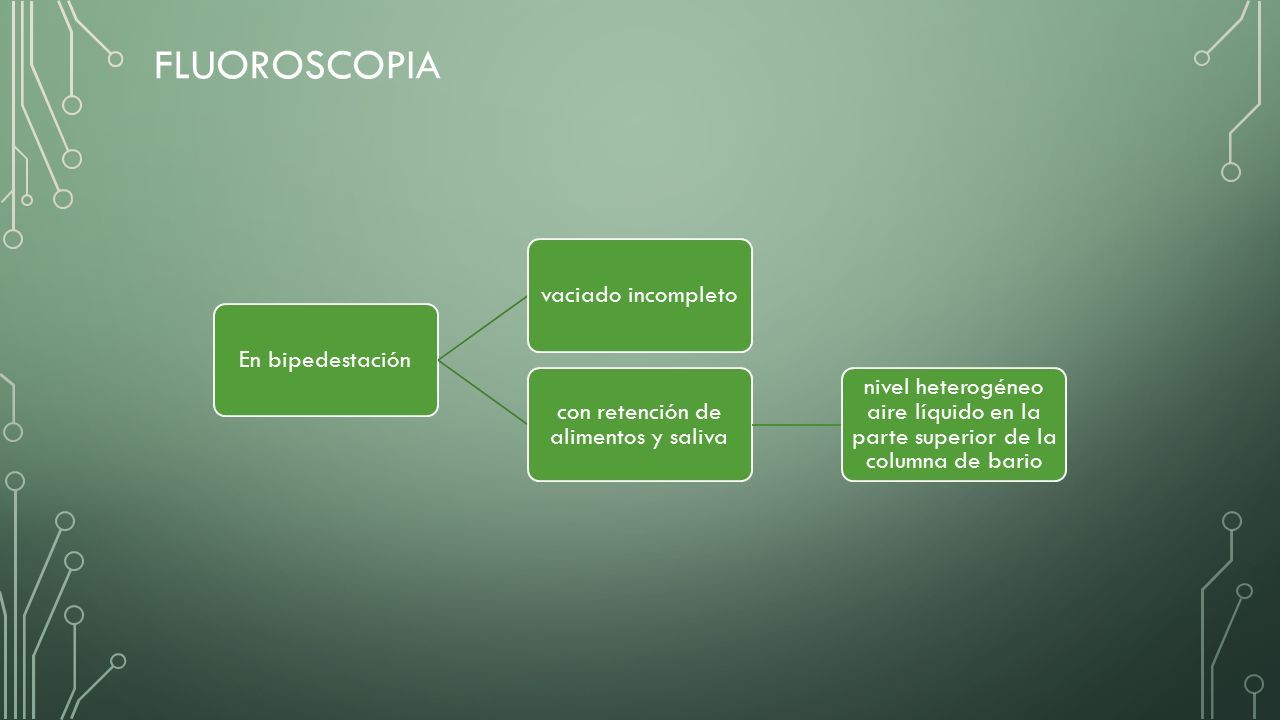 FLUOROSCOPIA

En bipedestación

vaciado incompleto

con retención de alimentos y saliva

nivel heterogéneo aire líquido en la parte superior de la columna de bario